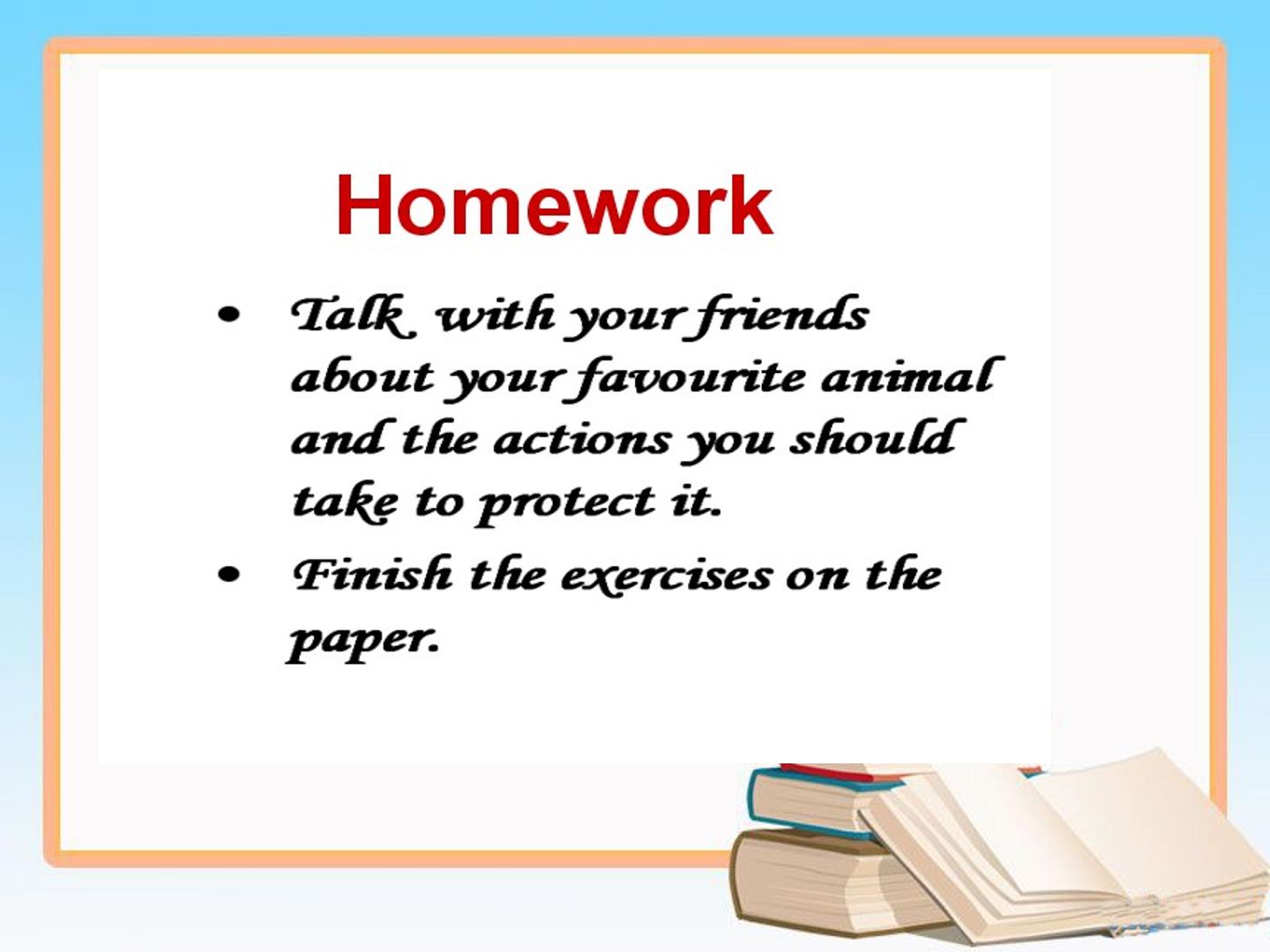 Homework

• Talk with your friends about your favourite animal and the actions you should take to protect it.
• Finish the exercises on the paper.